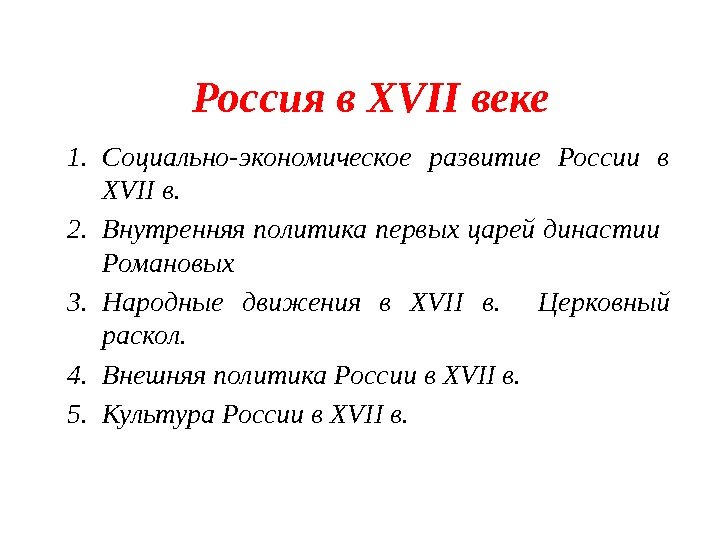 Россия в XVII веке

1. Социально-экономическое развитие России в XVII в.
2. Внутренняя политика первых царей династии Романовых
3. Народные движения в XVII в. Церковный раскол.
4. Внешняя политика России в XVII в.
5. Культура России в XVII в.